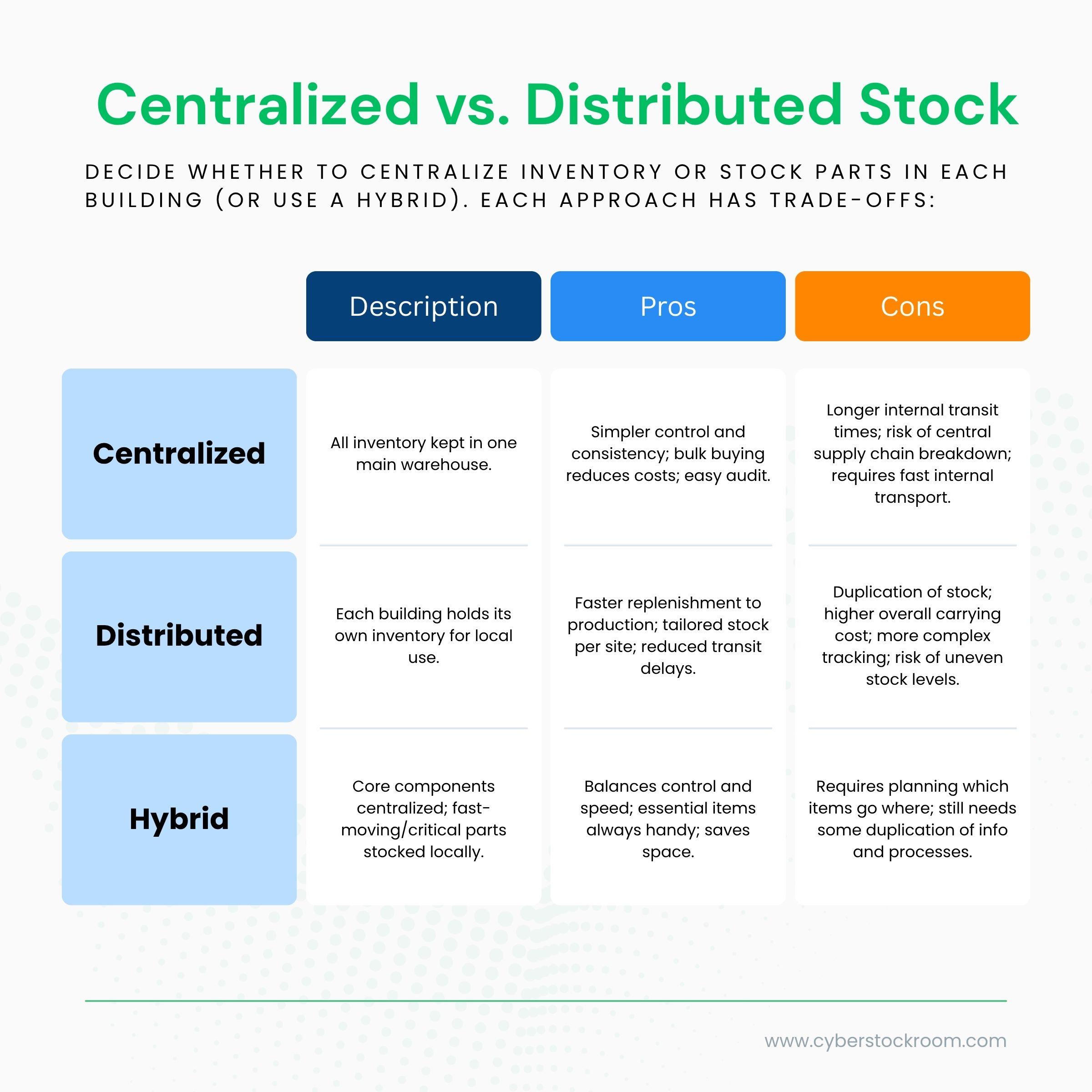 Centralized vs. Distributed Stock

DECIDE WHETHER TO CENTRALIZE INVENTORY OR STOCK PARTS IN EACH BUILDING (OR USE A HYBRID). EACH APPROACH HAS TRADE-OFFS:

| | Description | Pros | Cons |
|---|---|---|---|
| Centralized | All inventory kept in one main warehouse. | Simpler control and consistency; bulk buying reduces costs; easy audit. | Longer internal transit times; risk of central supply chain breakdown; requires fast internal transport. |
| Distributed | Each building holds its own inventory for local use. | Faster replenishment to production; tailored stock per site; reduced transit delays. | Duplication of stock; higher overall carrying cost; more complex tracking; risk of uneven stock levels. |
| Hybrid | Core components centralized; fast-moving/critical parts stocked locally. | Balances control and speed; essential items always handy; saves space. | Requires planning which items go where; still needs some duplication of info and processes. |

www.cyberstockroom.com